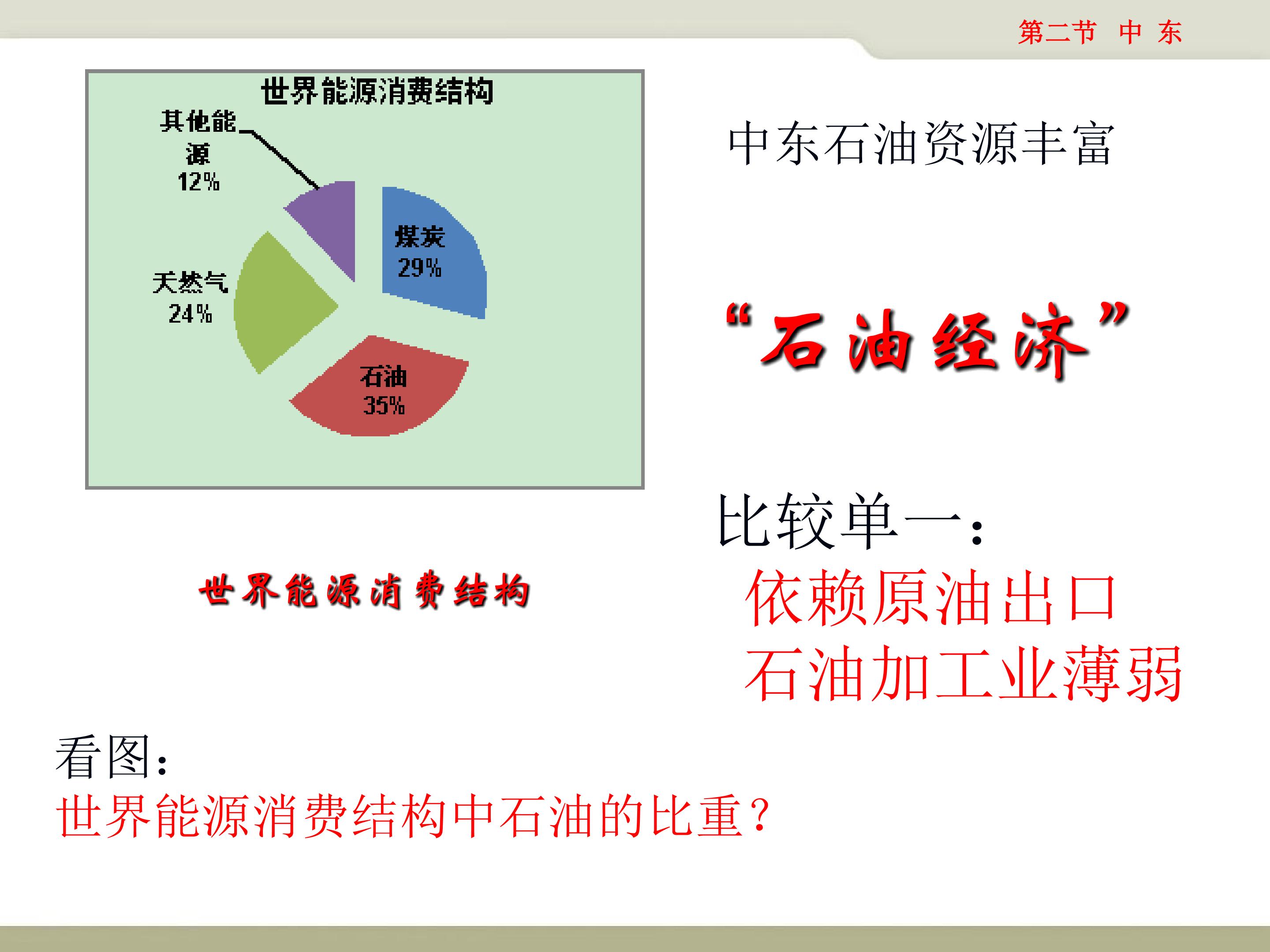 第二节 中 东

世界能源消费结构

其他能源 12%

煤炭 29%

天然气 24%

石油 35%

世界能源消费结构

中东石油资源丰富

“石油经济”

比较单一：
依赖原油出口
石油加工业薄弱

看图：
世界能源消费结构中石油的比重？